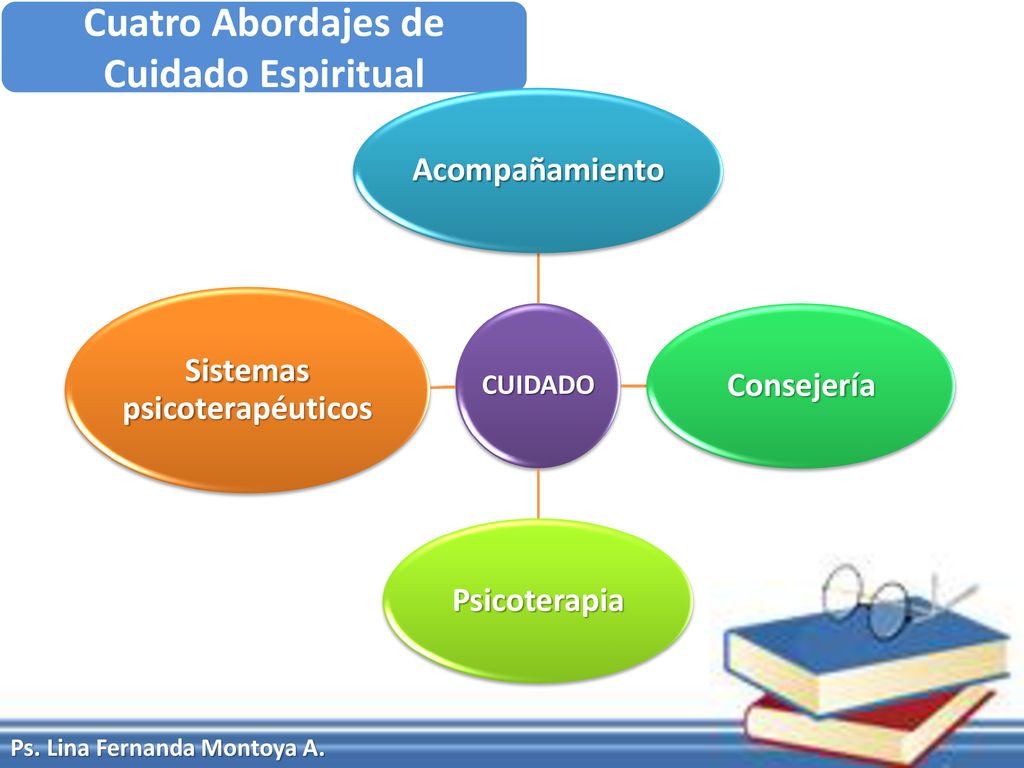 Cuatro Abordajes de Cuidado Espiritual

Acompañamiento

Sistemas psicoterapéuticos

CUIDADO

Consejería

Psicoterapia

Ps. Lina Fernanda Montoya A.